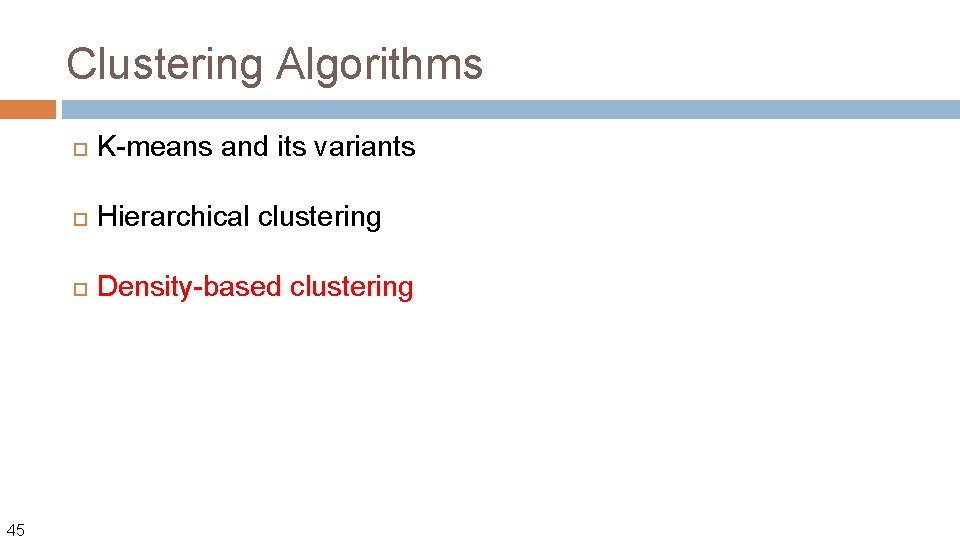 Clustering Algorithms

K-means and its variants

Hierarchical clustering

Density-based clustering

45